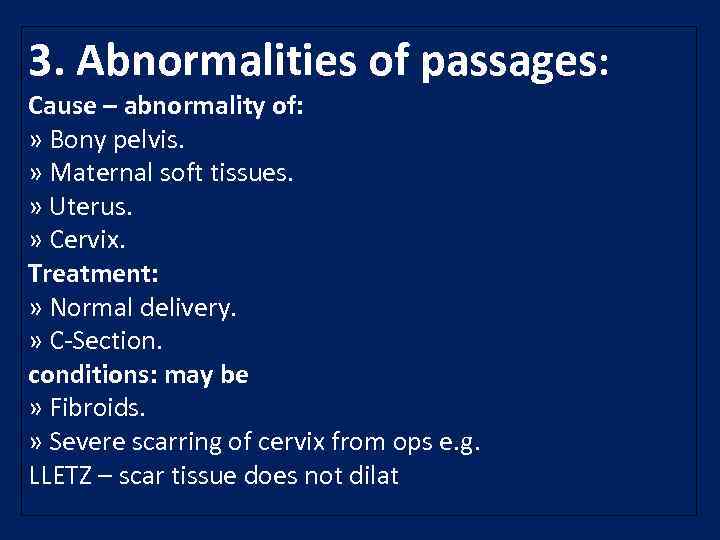 3. Abnormalities of passages:

Cause – abnormality of:
» Bony pelvis.
» Maternal soft tissues.
» Uterus.
» Cervix.

Treatment:
» Normal delivery.
» C-Section.

conditions: may be
» Fibroids.
» Severe scarring of cervix from ops e.g. LLETZ – scar tissue does not dilat